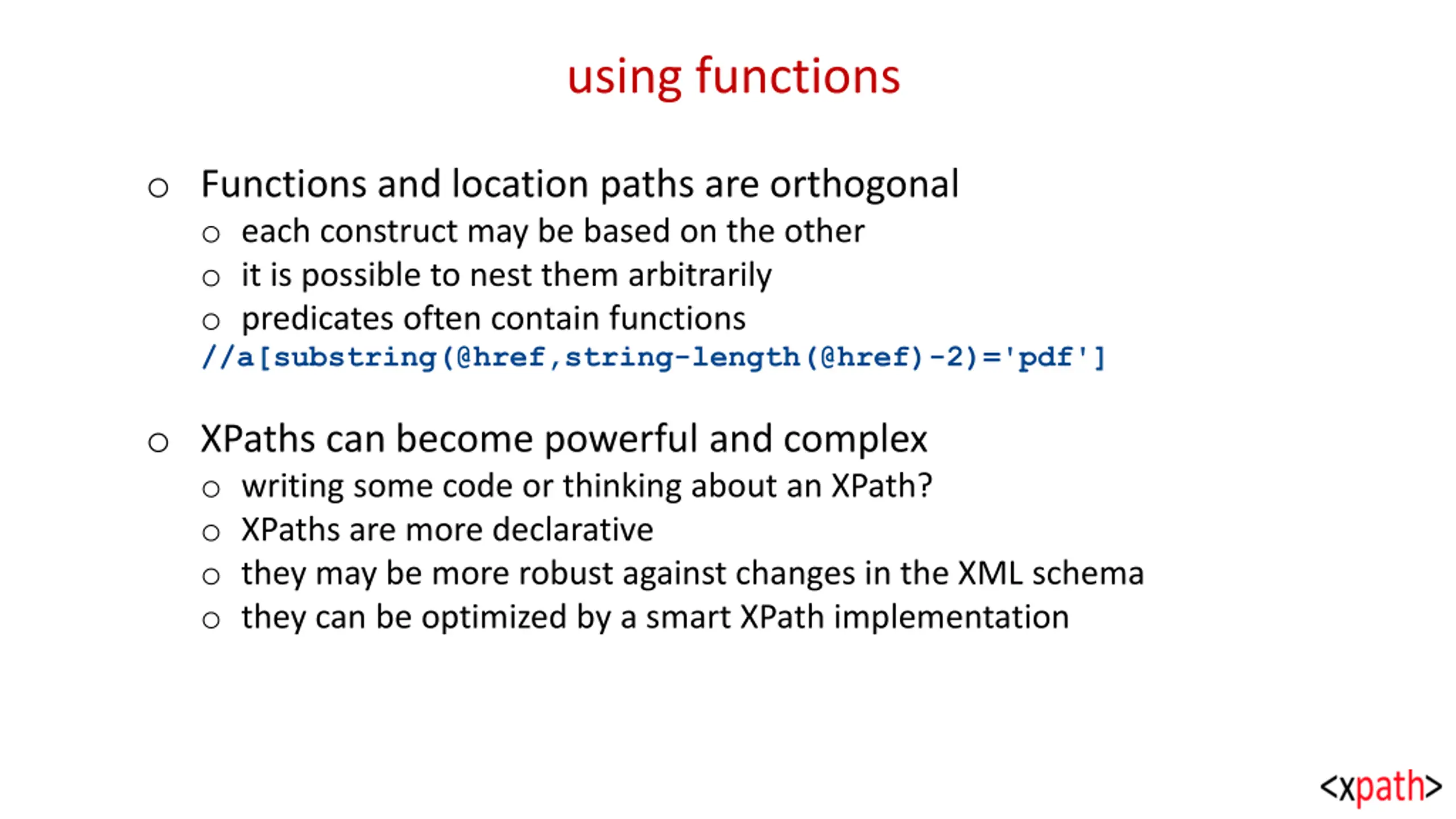 using functions

○ Functions and location paths are orthogonal
○ each construct may be based on the other
○ it is possible to nest them arbitrarily
○ predicates often contain functions
//a[substring(@href,string-length(@href)-2)='pdf']

○ XPaths can become powerful and complex
○ writing some code or thinking about an XPath?
○ XPaths are more declarative
○ they may be more robust against changes in the XML schema
○ they can be optimized by a smart XPath implementation

<xpath>